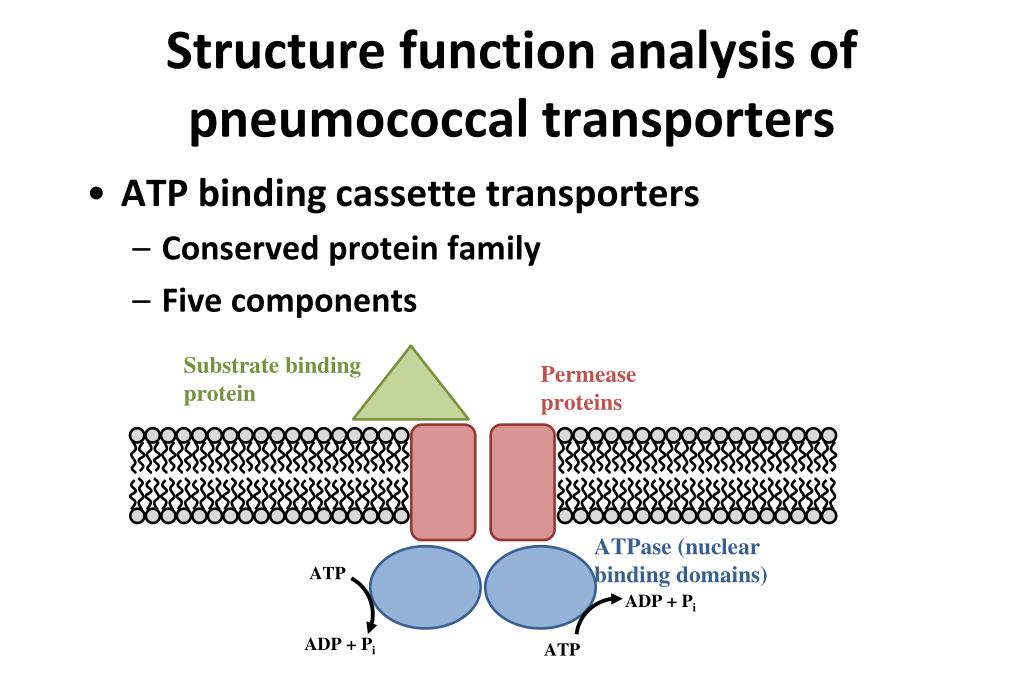 Structure function analysis of pneumococcal transporters

• ATP binding cassette transporters
  – Conserved protein family
  – Five components

Substrate binding protein

Permease proteins

ATPase (nuclear binding domains)

ATP

ADP + $P_i$

ADP + $P_i$

ATP